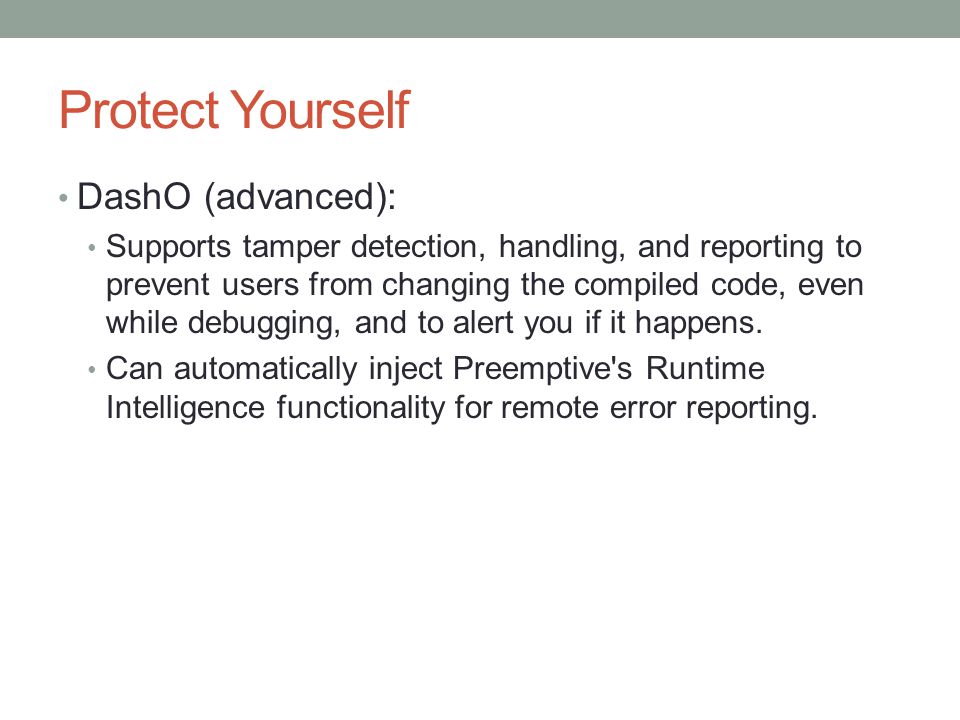 Protect Yourself

• DashO (advanced):

• Supports tamper detection, handling, and reporting to prevent users from changing the compiled code, even while debugging, and to alert you if it happens.

• Can automatically inject Preemptive's Runtime Intelligence functionality for remote error reporting.